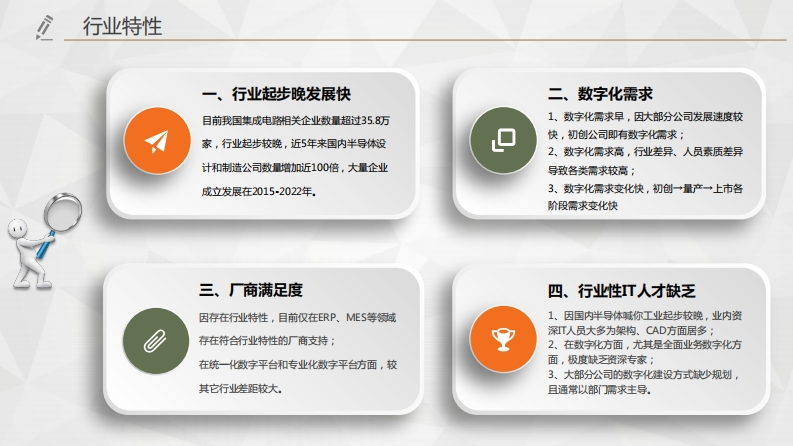 行业特性

一、行业起步晚发展快

目前我国集成电路相关企业数量超过35.8万家，行业起步较晚，近5年来国内半导体设计和制造公司数量增加近100倍，大量企业成立发展在2015-2022年。

二、数字化需求

1、数字化需求早，因大部分公司发展速度较快，初创公司即有数字化需求；
2、数字化需求高，行业差异、人员素质差异导致各类需求较高；
3、数字化需求变化快，初创→量产→上市各阶段需求变化快

三、厂商满足度

因存在行业特性，目前仅在ERP、MES等领域存在符合行业特性的厂商支持；
在统一化数字平台和专业化数字平台方面，较其它行业差距较大。

四、行业性IT人才缺乏

1、因国内半导体喊你工业起步较晚，业内资深IT人员大多为架构、CAD方面居多；
2、在数字化方面，尤其是全面业务数字化方面，极度缺乏资深专家；
3、大部分公司的数字化建设方式缺少规划，且通常以部门需求主导。